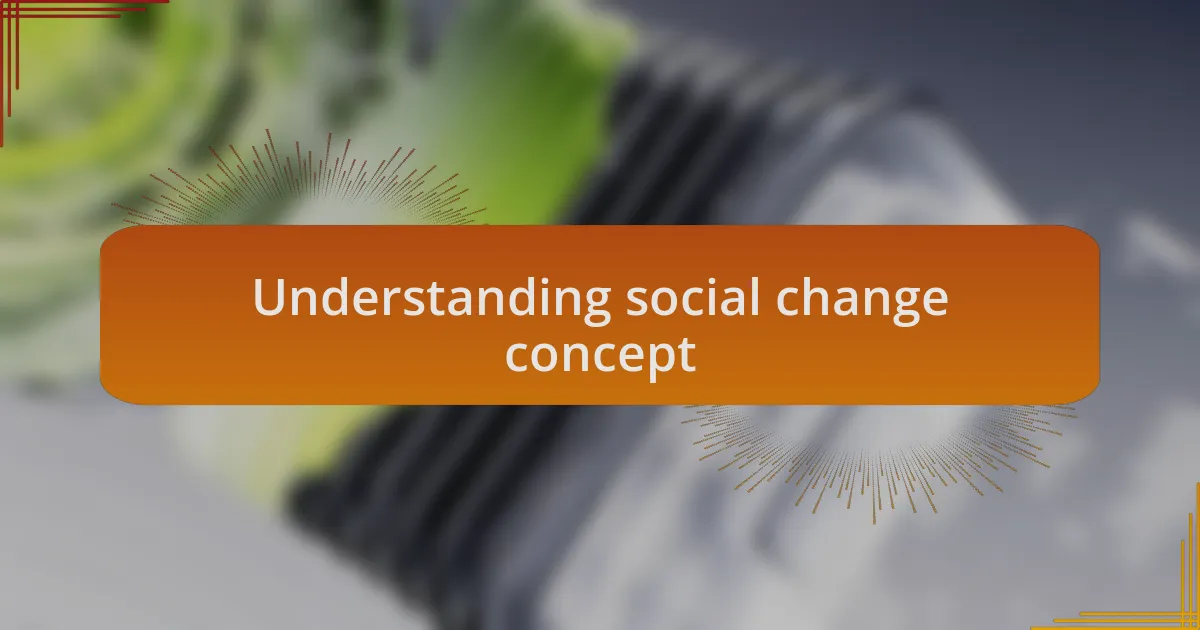 Understanding social change concept